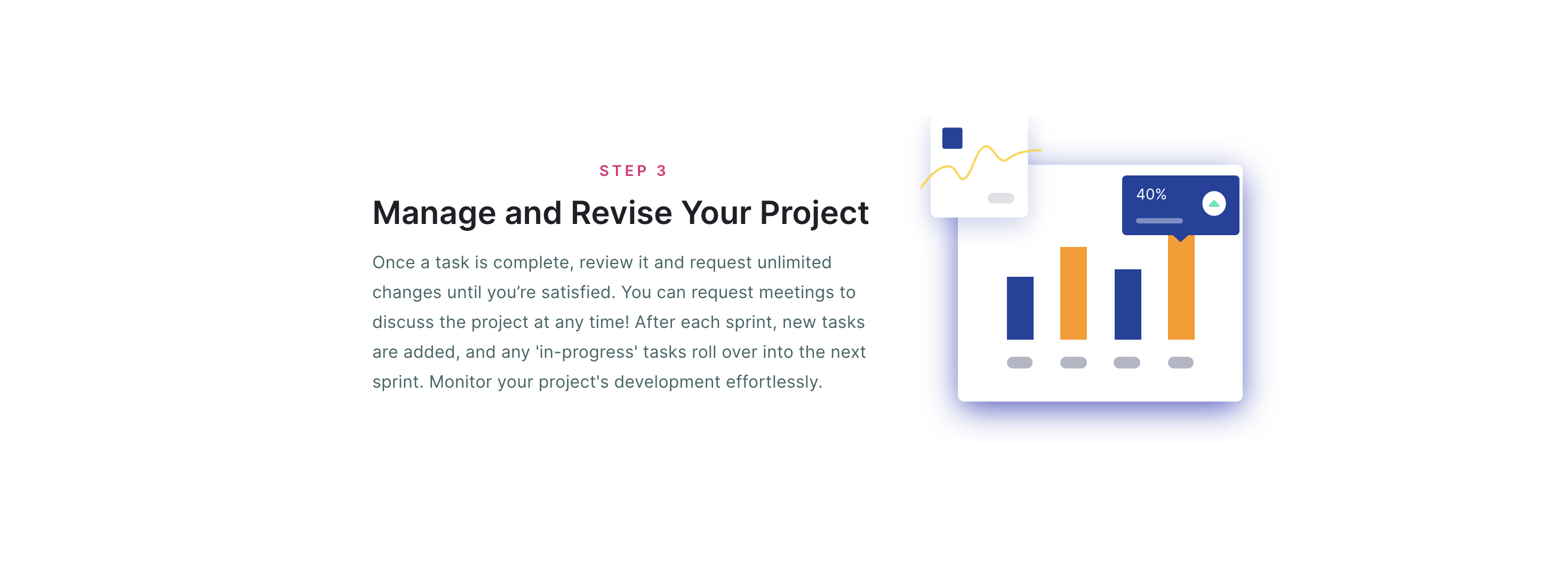 STEP 3

Manage and Revise Your Project

Once a task is complete, review it and request unlimited changes until you’re satisfied. You can request meetings to discuss the project at any time! After each sprint, new tasks are added, and any 'in-progress' tasks roll over into the next sprint. Monitor your project's development effortlessly.

40%